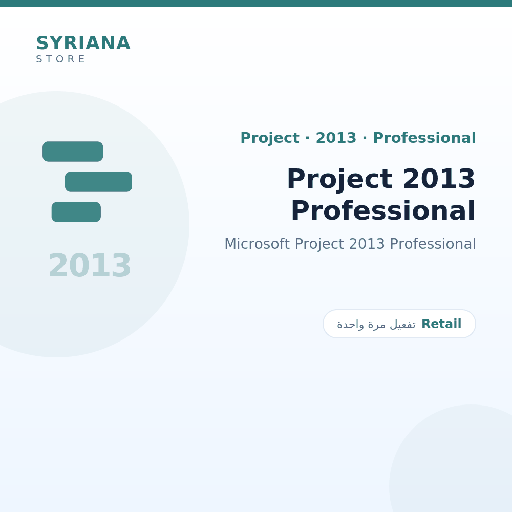 SYRIANA
STORE

2013

Project · 2013 · Professional

Project 2013 Professional

Microsoft Project 2013 Professional

Retail تفعيل مرة واحدة